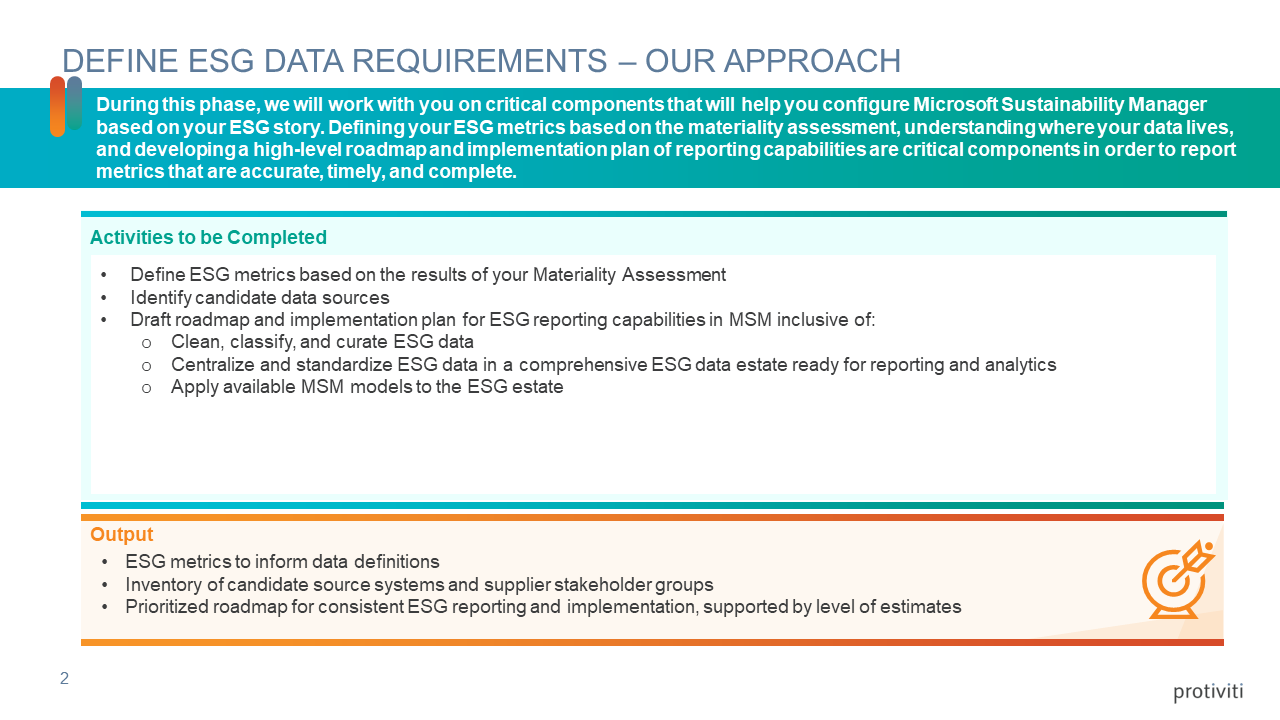 DEFINE ESG DATA REQUIREMENTS – OUR APPROACH

During this phase, we will work with you on critical components that will help you configure Microsoft Sustainability Manager based on your ESG story. Defining your ESG metrics based on the materiality assessment, understanding where your data lives, and developing a high-level roadmap and implementation plan of reporting capabilities are critical components in order to report metrics that are accurate, timely, and complete.

Activities to be Completed

• Define ESG metrics based on the results of your Materiality Assessment
• Identify candidate data sources
• Draft roadmap and implementation plan for ESG reporting capabilities in MSM inclusive of:
  o Clean, classify, and curate ESG data
  o Centralize and standardize ESG data in a comprehensive ESG data estate ready for reporting and analytics
  o Apply available MSM models to the ESG estate

Output

• ESG metrics to inform data definitions
• Inventory of candidate source systems and supplier stakeholder groups
• Prioritized roadmap for consistent ESG reporting and implementation, supported by level of estimates

2

protiviti